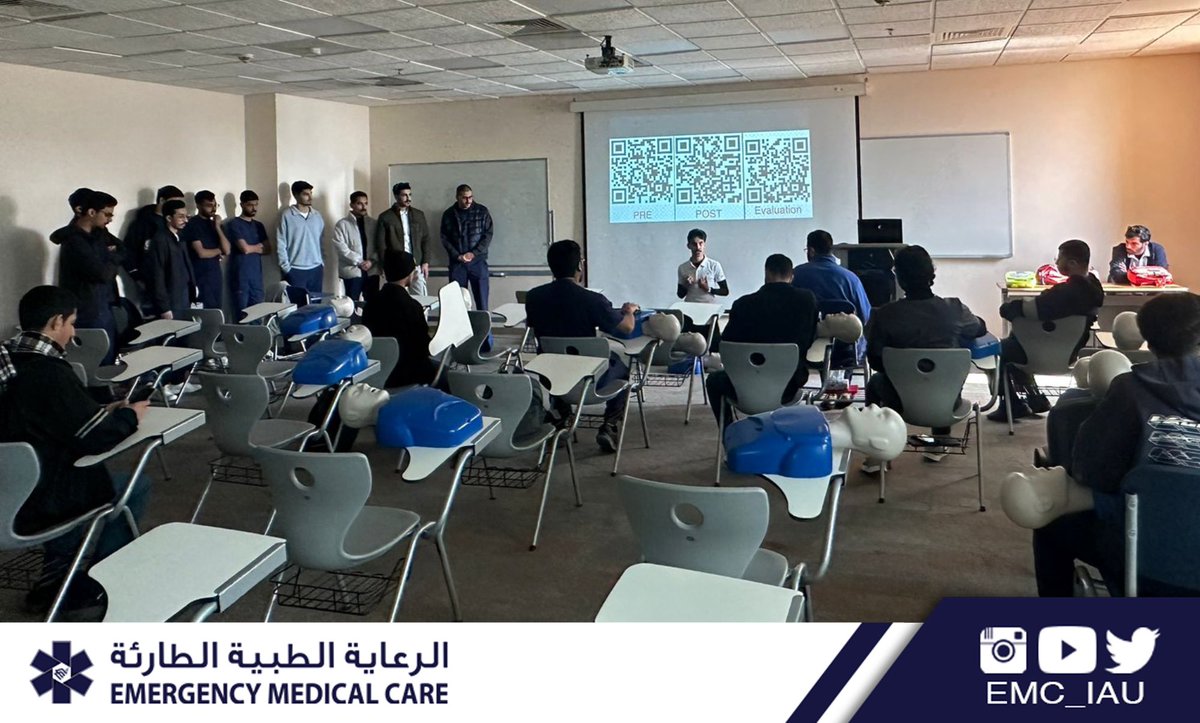 PRE POST Evaluation

الرعاية الطبية الطارئة
EMERGENCY MEDICAL CARE

EMC_IAU